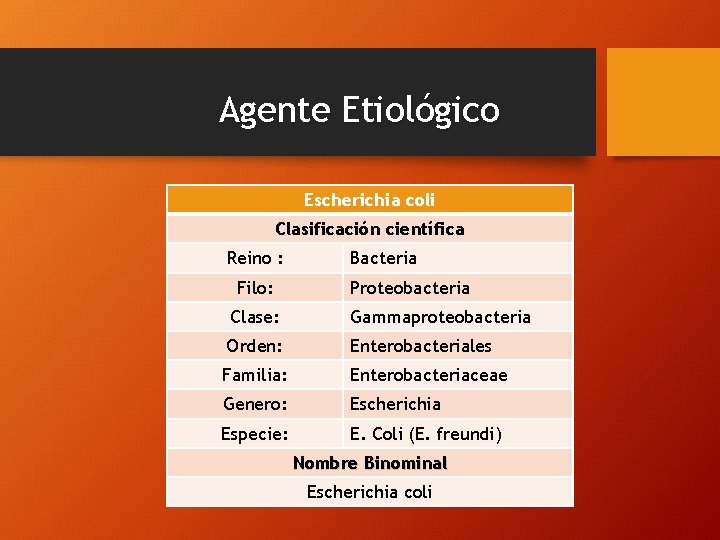 Agente Etiológico

| Escherichia coli | |
|---|---|
| Clasificación científica | |
| Reino : | Bacteria |
| Filo: | Proteobacteria |
| Clase: | Gammaproteobacteria |
| Orden: | Enterobacteriales |
| Familia: | Enterobacteriaceae |
| Genero: | Escherichia |
| Especie: | E. Coli (E. freundi) |
| Nombre Binominal | |
| Escherichia coli | |